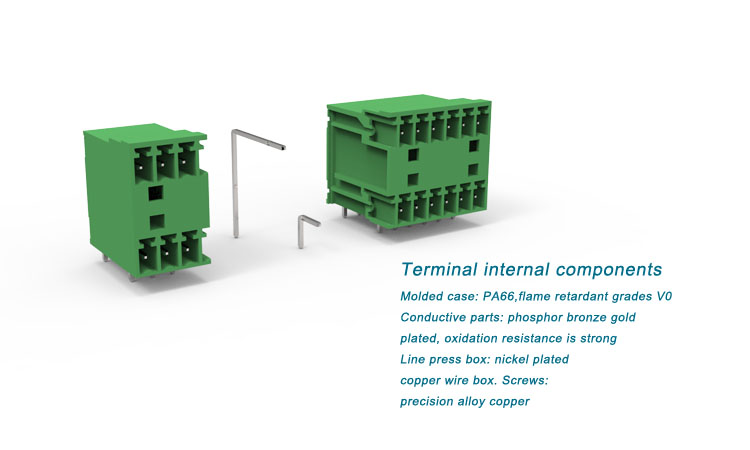 Terminal internal components

Molded case: PA66,flame retardant grades V0
Conductive parts: phosphor bronze gold plated, oxidation resistance is strong
Line press box: nickel plated copper wire box. Screws: precision alloy copper